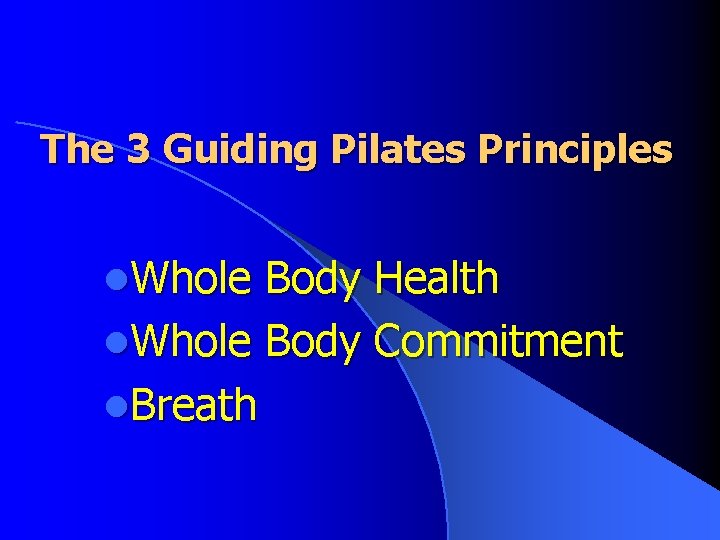 The 3 Guiding Pilates Principles

- Whole Body Health
- Whole Body Commitment
- Breath